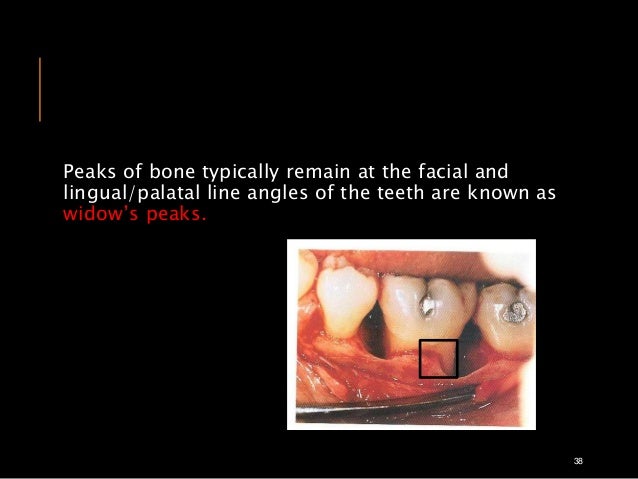 Peaks of bone typically remain at the facial and lingual/palatal line angles of the teeth are known as widow's peaks.

38